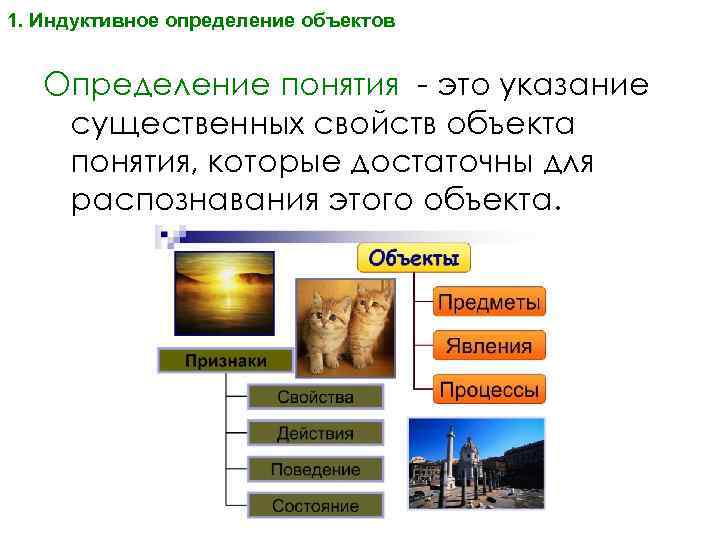 1. Индуктивное определение объектов

Определение понятия - это указание существенных свойств объекта понятия, которые достаточны для распознавания этого объекта.

Объекты

Предметы

Явления

Процессы

Признаки

Свойства

Действия

Поведение

Состояние